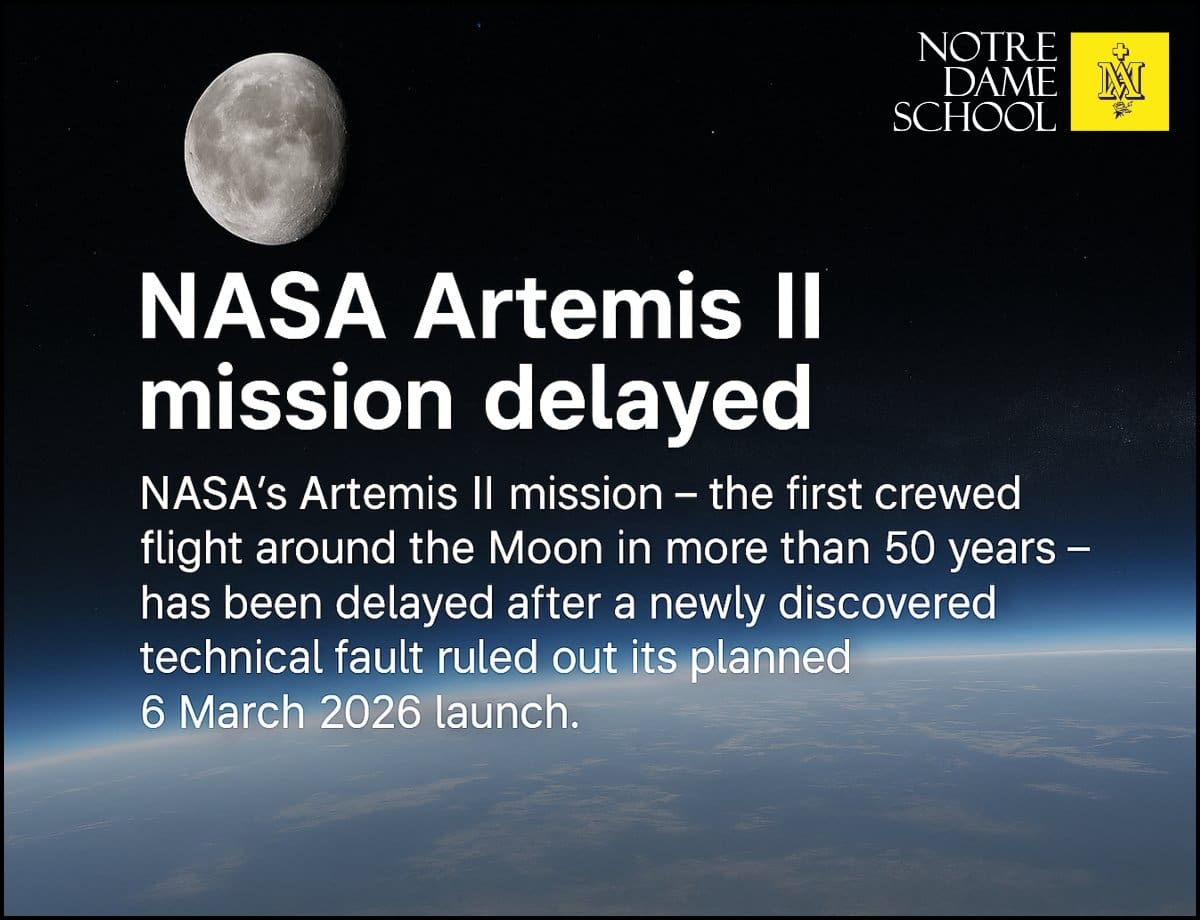 NOTRE
DAME
SCHOOL

NASA Artemis II mission delayed

NASA's Artemis II mission – the first crewed flight around the Moon in more than 50 years – has been delayed after a newly discovered technical fault ruled out its planned 6 March 2026 launch.